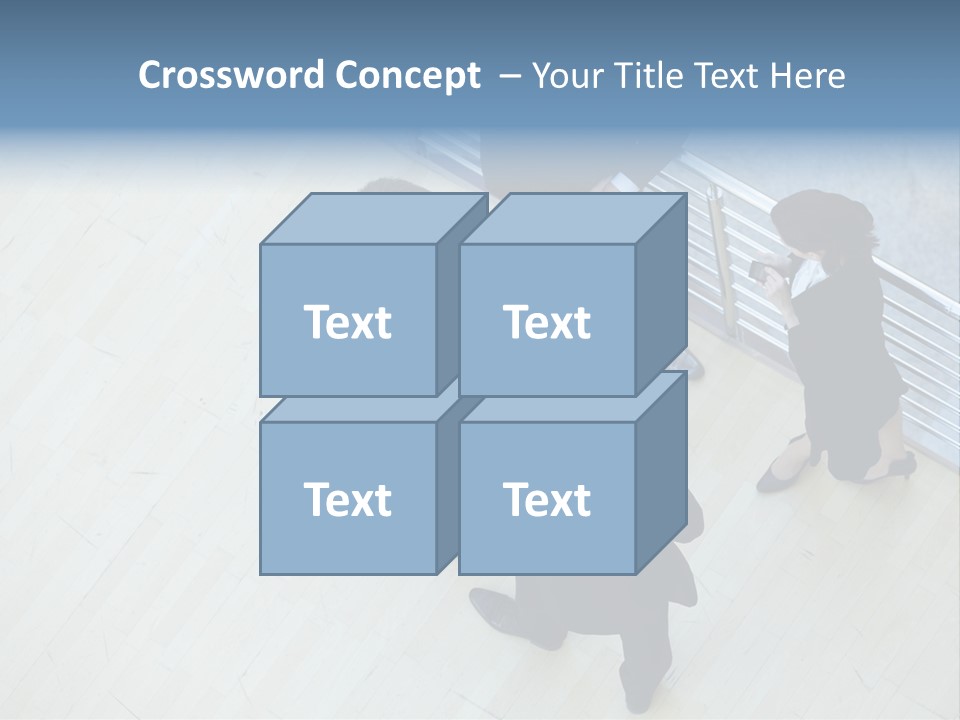 Crossword Concept – Your Title Text Here

Text

Text

Text

Text